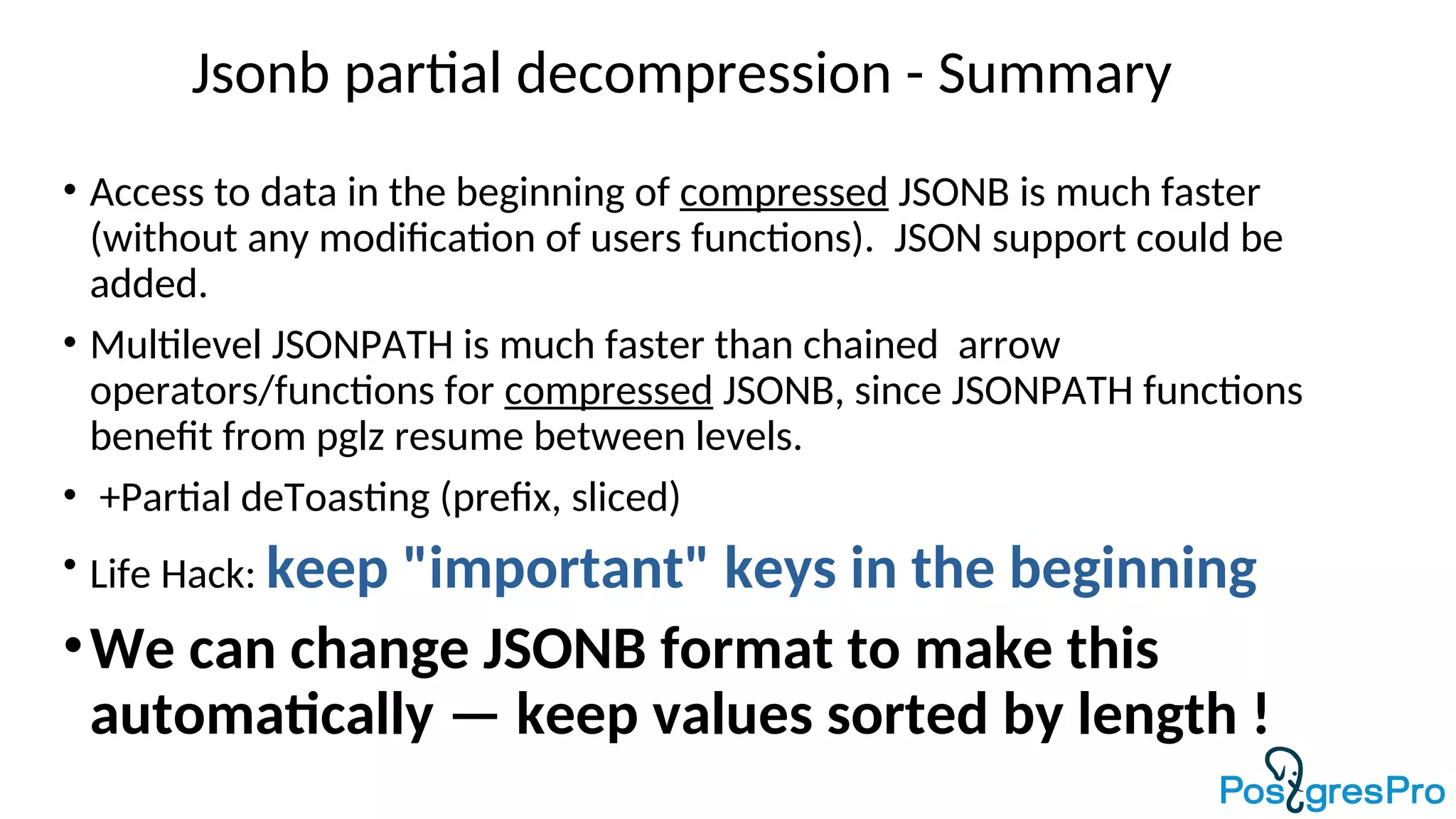 Jsonb partial decompression - Summary

• Access to data in the beginning of compressed JSONB is much faster (without any modification of users functions). JSON support could be added.

• Multilevel JSONPATH is much faster than chained arrow operators/functions for compressed JSONB, since JSONPATH functions benefit from pglz resume between levels.

• +Partial deToasting (prefix, sliced)

• Life Hack: keep "important" keys in the beginning

• We can change JSONB format to make this automatically — keep values sorted by length !

PostgresPro